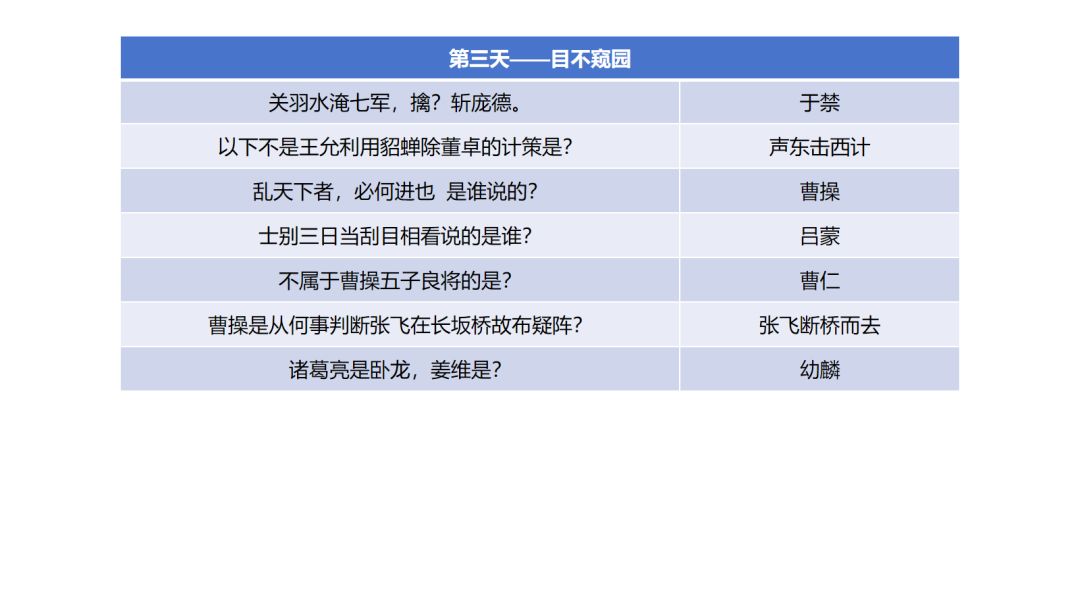 | 第三天——目不窥园 | |
|---|---|
| 关羽水淹七军，擒？斩庞德。 | 于禁 |
| 以下不是王允利用貂蝉除董卓的计策是？ | 声东击西计 |
| 乱天下者，必何进也 是谁说的？ | 曹操 |
| 士别三日当刮目相看说的是谁？ | 吕蒙 |
| 不属于曹操五子良将的是？ | 曹仁 |
| 曹操是从何事判断张飞在长坂桥故布疑阵？ | 张飞断桥而去 |
| 诸葛亮是卧龙，姜维是？ | 幼麟 |